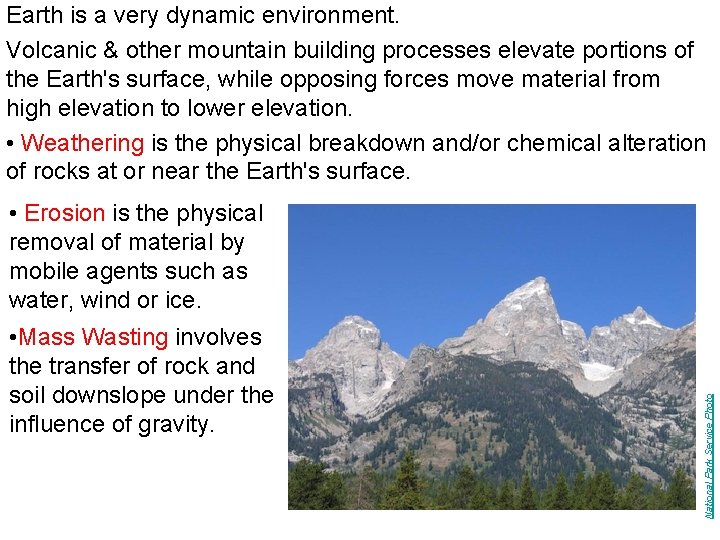 Earth is a very dynamic environment.

Volcanic & other mountain building processes elevate portions of the Earth's surface, while opposing forces move material from high elevation to lower elevation.

• Weathering is the physical breakdown and/or chemical alteration of rocks at or near the Earth's surface.

• Erosion is the physical removal of material by mobile agents such as water, wind or ice.

•Mass Wasting involves the transfer of rock and soil downslope under the influence of gravity.

National Park Service Photo